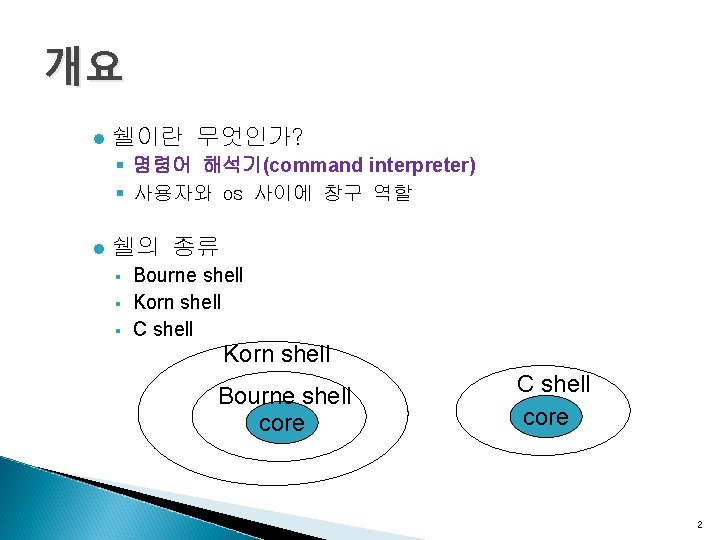 개요

쉘이란 무엇인가?
명령어 해석기(command interpreter)
사용자와 os 사이에 창구 역할

쉘의 종류
Bourne shell
Korn shell
C shell

Korn shell
Bourne shell
core

C shell
core

2